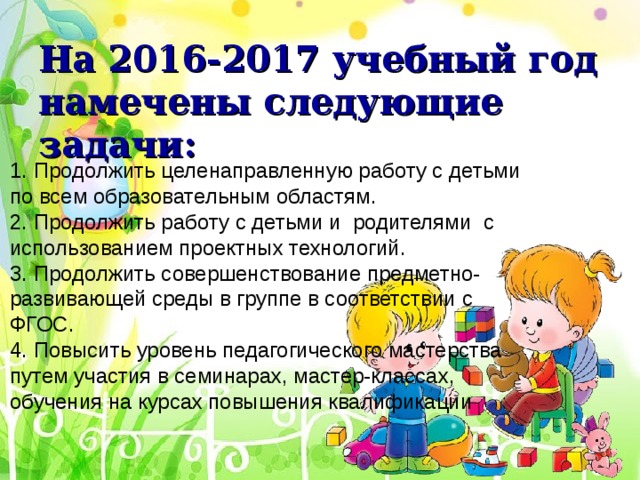 На 2016-2017 учебный год намечены следующие задачи:

1. Продолжить целенаправленную работу с детьми по всем образовательным областям.
2. Продолжить работу с детьми и родителями с использованием проектных технологий.
3. Продолжить совершенствование предметно-развивающей среды в группе в соответствии с ФГОС.
4. Повысить уровень педагогического мастерства путем участия в семинарах, мастер-классах, обучения на курсах повышения квалификации